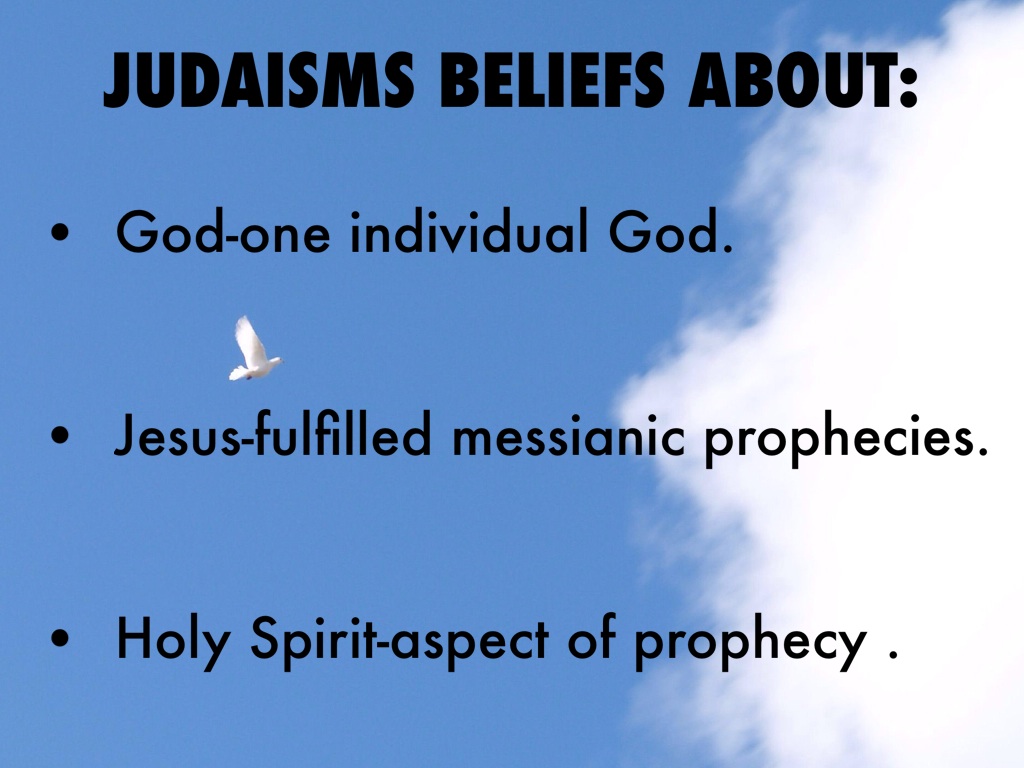 JUDAISMS BELIEFS ABOUT:

• God-one individual God.

• Jesus-fulfilled messianic prophecies.

• Holy Spirit-aspect of prophecy .